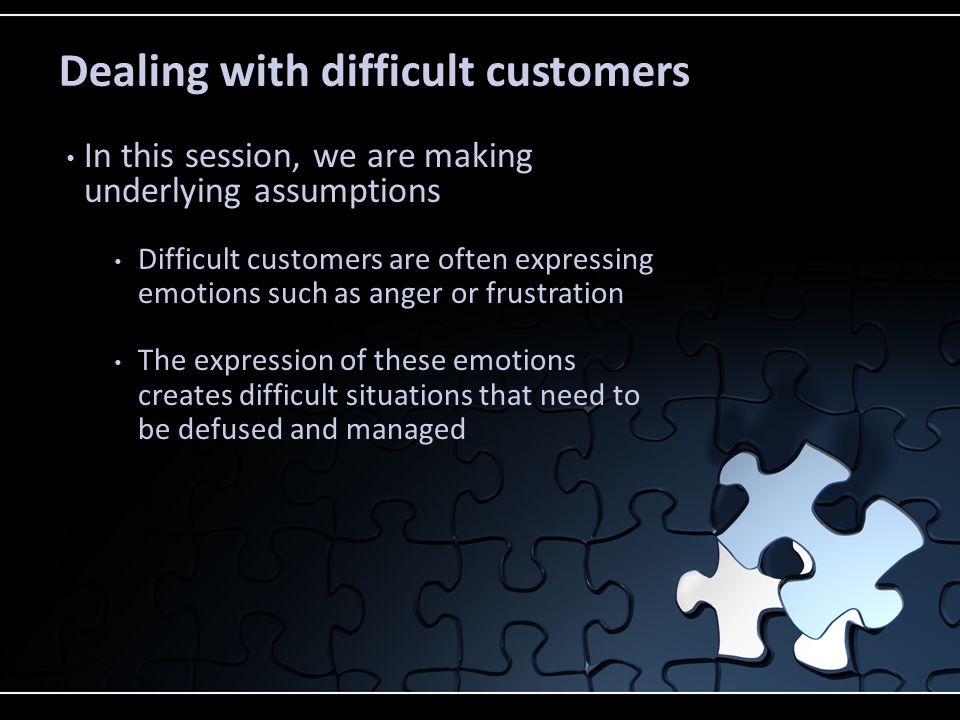 Dealing with difficult customers

• In this session, we are making underlying assumptions

• Difficult customers are often expressing emotions such as anger or frustration

• The expression of these emotions creates difficult situations that need to be defused and managed